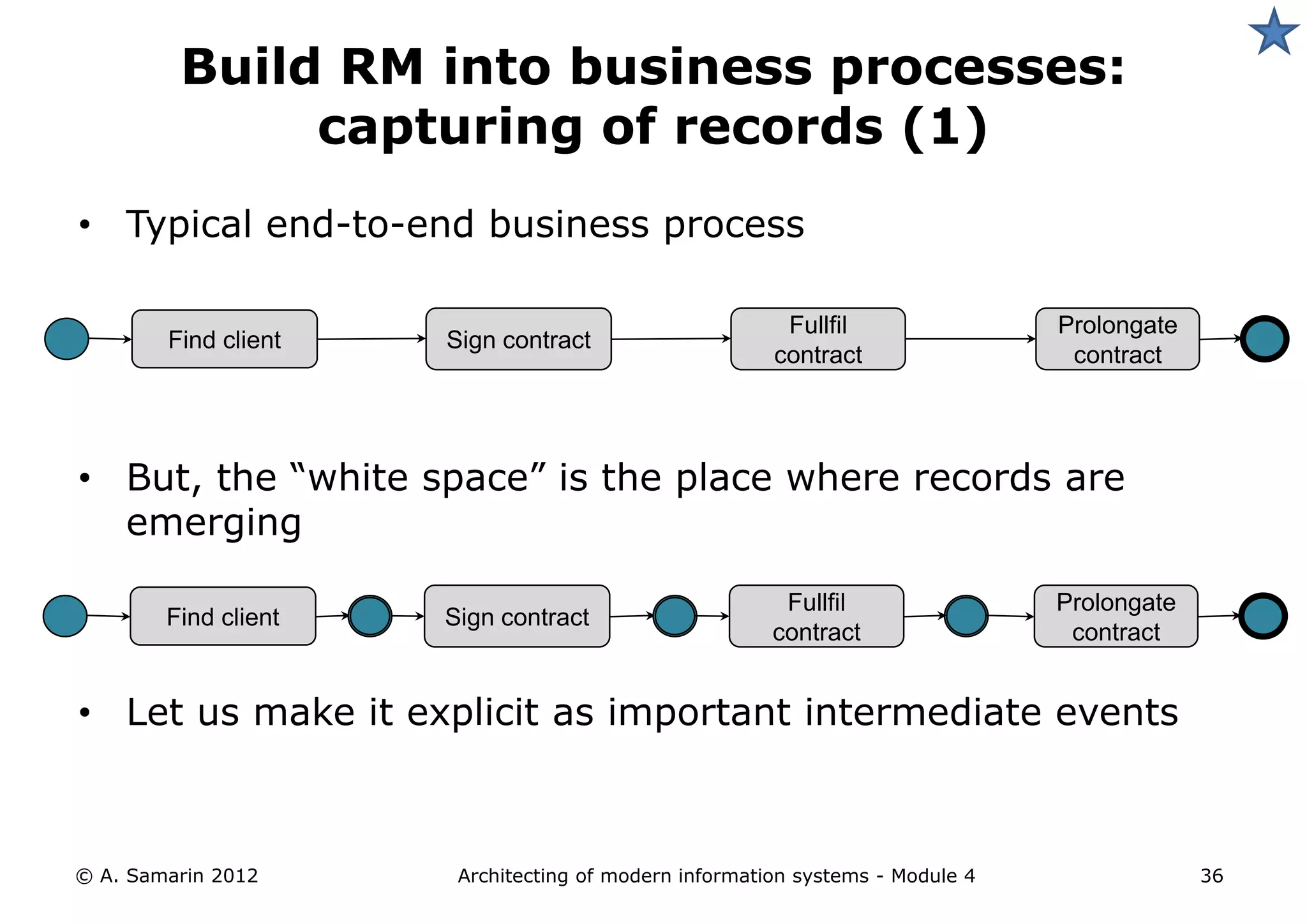 Build RM into business processes: capturing of records (1)

• Typical end-to-end business process

Find client
Sign contract
Fullfil contract
Prolongate contract

• But, the “white space” is the place where records are emerging

Find client
Sign contract
Fullfil contract
Prolongate contract

• Let us make it explicit as important intermediate events

© A. Samarin 2012
Architecting of modern information systems - Module 4
36